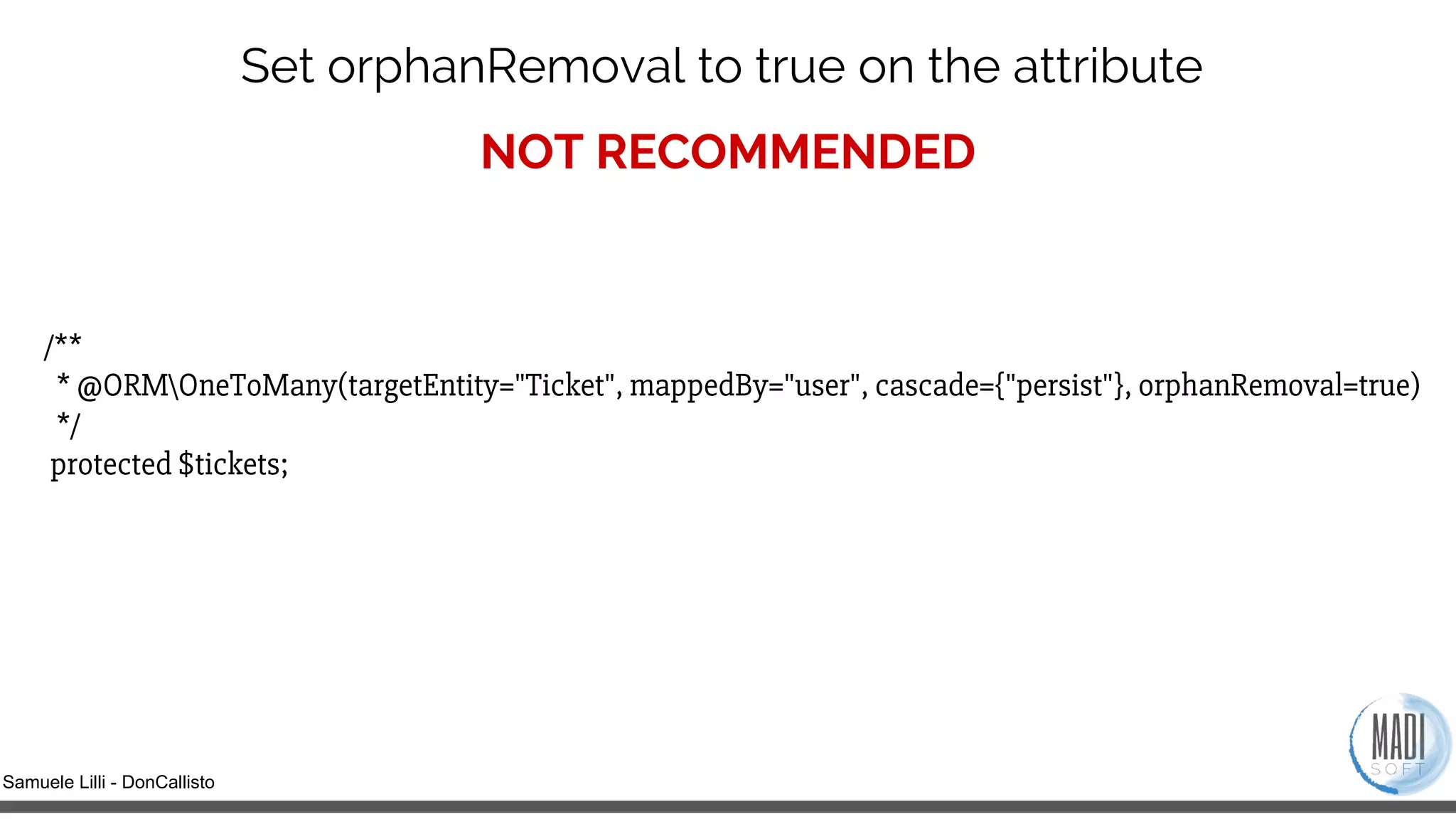 Set orphanRemoval to true on the attribute

NOT RECOMMENDED

/**
 * @ORM\OneToMany(targetEntity="Ticket", mappedBy="user", cascade={"persist"}, orphanRemoval=true)
 */
protected $tickets;

Samuele Lilli - DonCallisto

MADI
SOFT